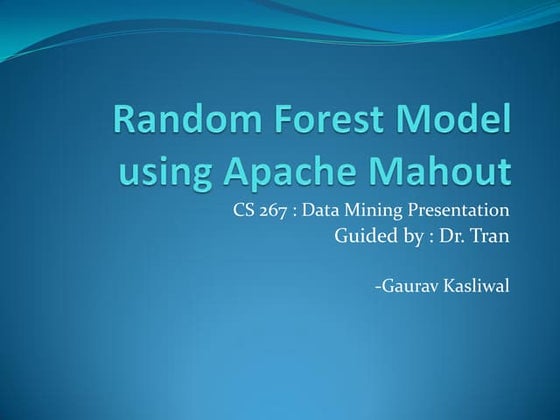 Random Forest Model using Apache Mahout

CS 267 : Data Mining Presentation
Guided by : Dr. Tran

-Gaurav Kasliwal